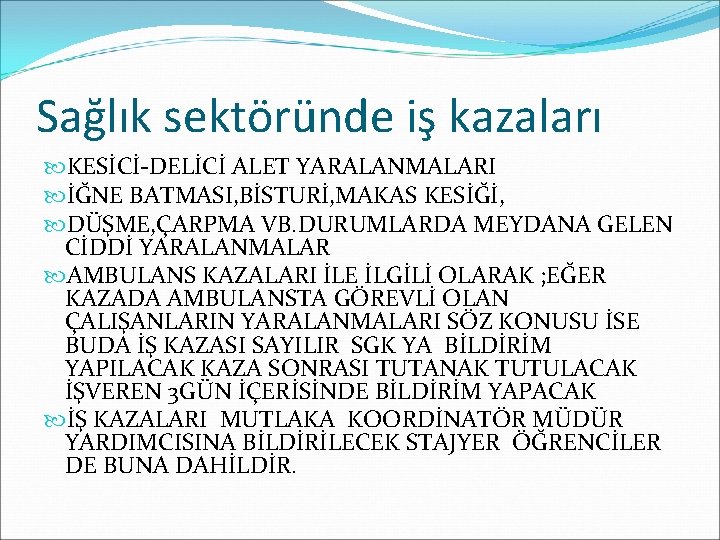 Sağlık sektöründe iş kazaları

KESİCİ-DELİCİ ALET YARALANMALARI

İĞNE BATMASI,BİSTURİ,MAKAS KESİĞİ,

DÜŞME,ÇARPMA VB.DURUMLARDA MEYDANA GELEN CİDDİ YARALANMALAR

AMBULANS KAZALARI İLE İLGİLİ OLARAK ;EĞER KAZADA AMBULANSTA GÖREVLİ OLAN ÇALIŞANLARIN YARALANMALARI SÖZ KONUSU İSE BUDA İŞ KAZASI SAYILIR SGK YA BİLDİRİM YAPILACAK KAZA SONRASI TUTANAK TUTULACAK İŞVEREN 3GÜN İÇERİSİNDE BİLDİRİM YAPACAK

İŞ KAZALARI MUTLAKA KOORDİNATÖR MÜDÜR YARDIMCISINA BİLDİRİLECEK STAJYER ÖĞRENCİLER DE BUNA DAHİLDİR.